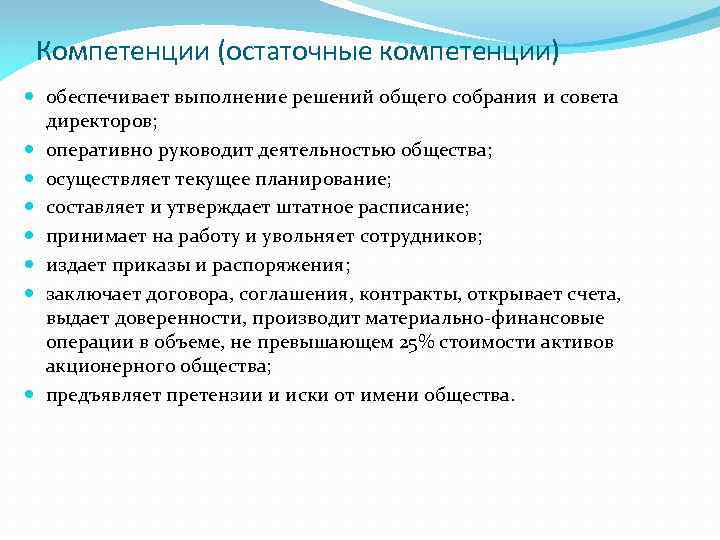 Компетенции (остаточные компетенции)

- обеспечивает выполнение решений общего собрания и совета директоров;
- оперативно руководит деятельностью общества;
- осуществляет текущее планирование;
- составляет и утверждает штатное расписание;
- принимает на работу и увольняет сотрудников;
- издает приказы и распоряжения;
- заключает договора, соглашения, контракты, открывает счета, выдает доверенности, производит материально-финансовые операции в объеме, не превышающем 25% стоимости активов акционерного общества;
- предъявляет претензии и иски от имени общества.